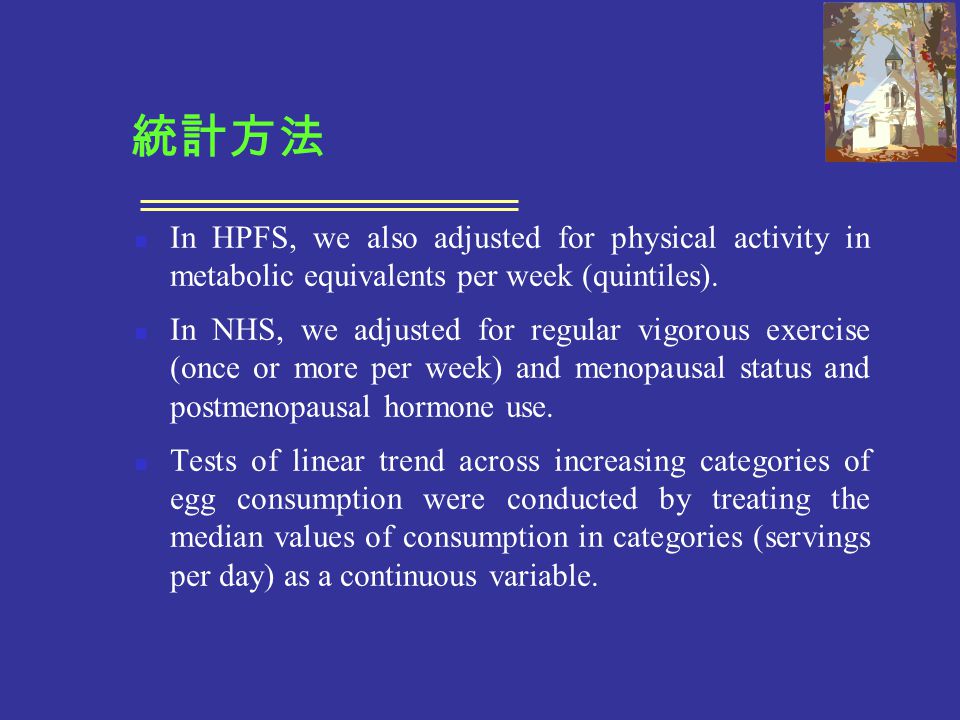 統計方法

In HPFS, we also adjusted for physical activity in metabolic equivalents per week (quintiles).

In NHS, we adjusted for regular vigorous exercise (once or more per week) and menopausal status and postmenopausal hormone use.

Tests of linear trend across increasing categories of egg consumption were conducted by treating the median values of consumption in categories (servings per day) as a continuous variable.